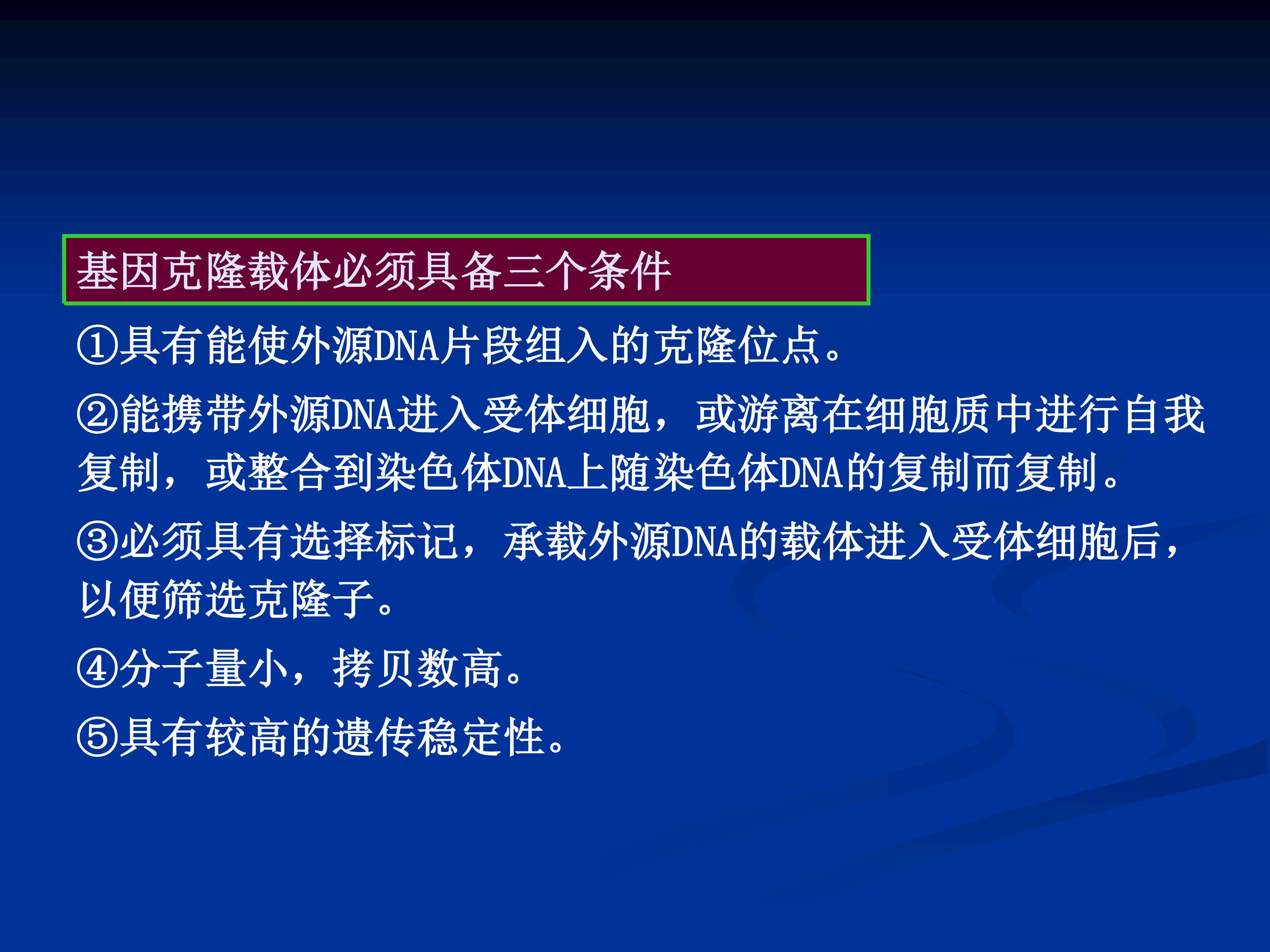 基因克隆载体必须具备三个条件

①具有能使外源DNA片段组入的克隆位点。

②能携带外源DNA进入受体细胞，或游离在细胞质中进行自我复制，或整合到染色体DNA上随染色体DNA的复制而复制。

③必须具有选择标记，承载外源DNA的载体进入受体细胞后，以便筛选克隆子。

④分子量小，拷贝数高。

⑤具有较高的遗传稳定性。